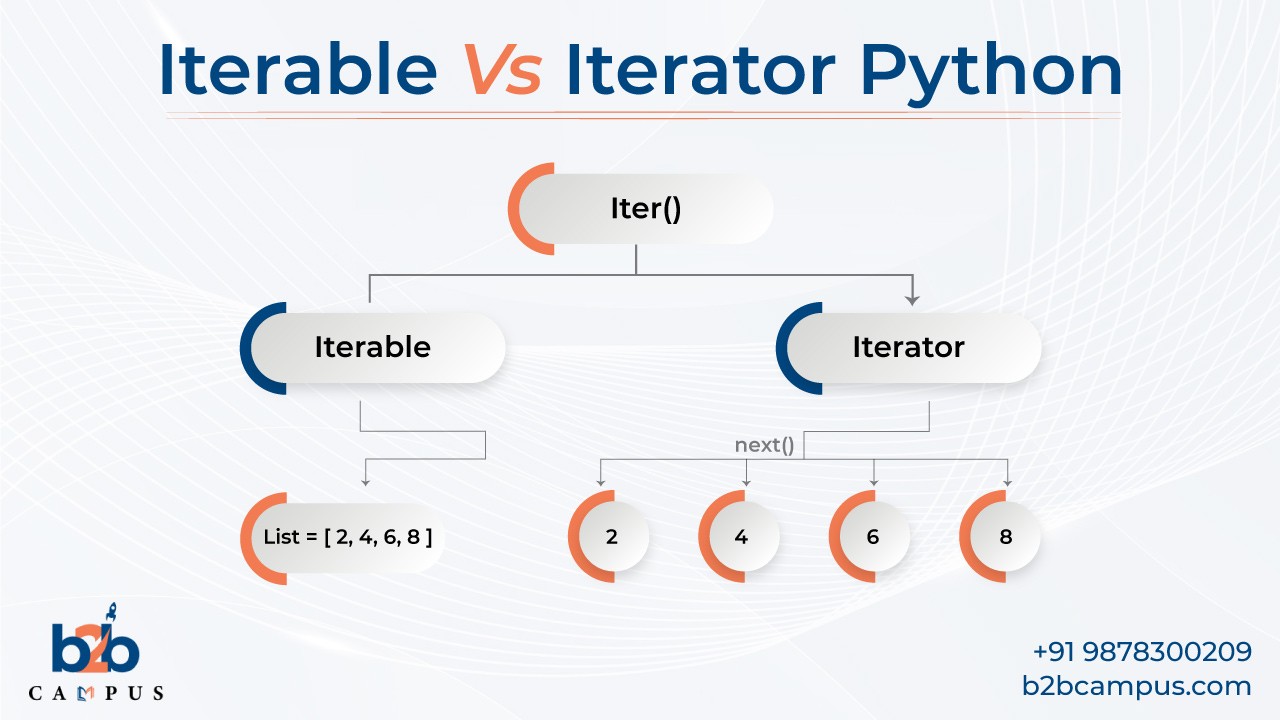 Iterable Vs Iterator Python

Iter()

Iterable

Iterator

next()

List = [ 2, 4, 6, 8 ]

2

4

6

8

b2b
CAMPUS

+91 9878300209
b2bcampus.com